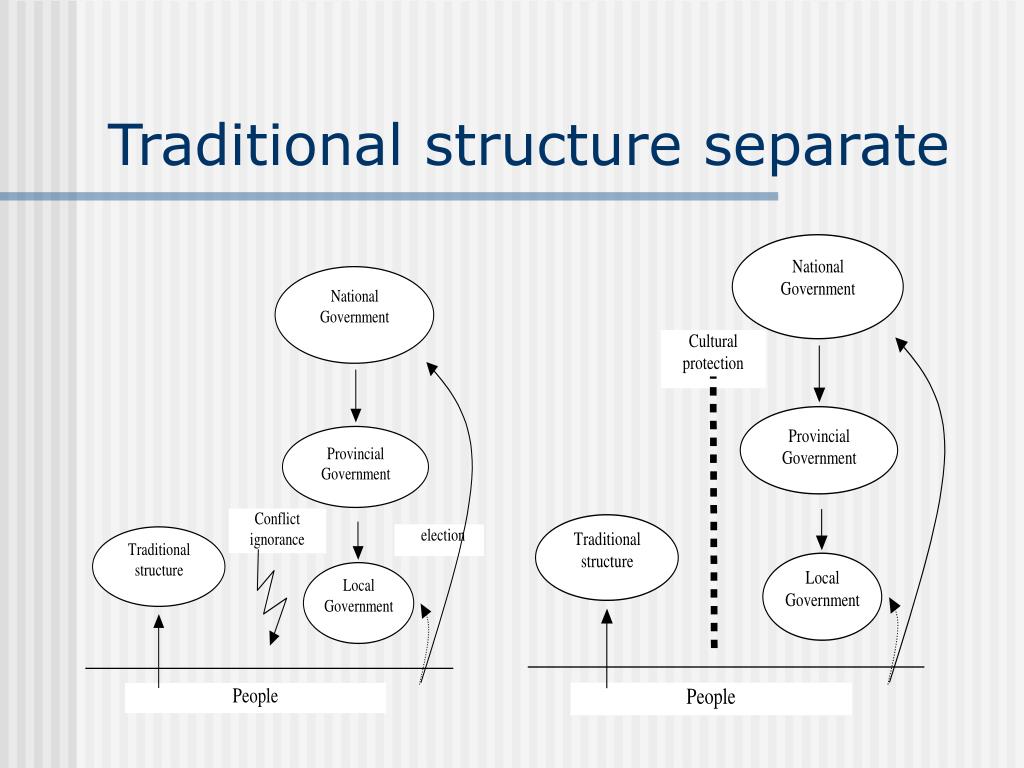 Traditional structure separate

National Government

Provincial Government

Conflict ignorance

election

Traditional structure

Local Government

People

National Government

Cultural protection

Provincial Government

Traditional structure

Local Government

People